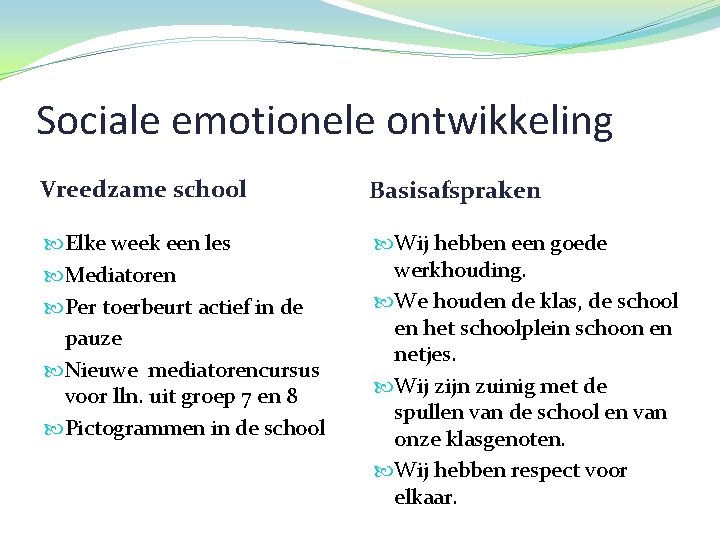 Sociale emotionele ontwikkeling

Vreedzame school

Elke week een les
Mediatoren
Per toerbeurt actief in de pauze
Nieuwe mediatorencursus voor lln. uit groep 7 en 8
Pictogrammen in de school

Basisafspraken

Wij hebben een goede werkhouding.
We houden de klas, de school en het schoolplein schoon en netjes.
Wij zijn zuinig met de spullen van de school en van onze klasgenoten.
Wij hebben respect voor elkaar.